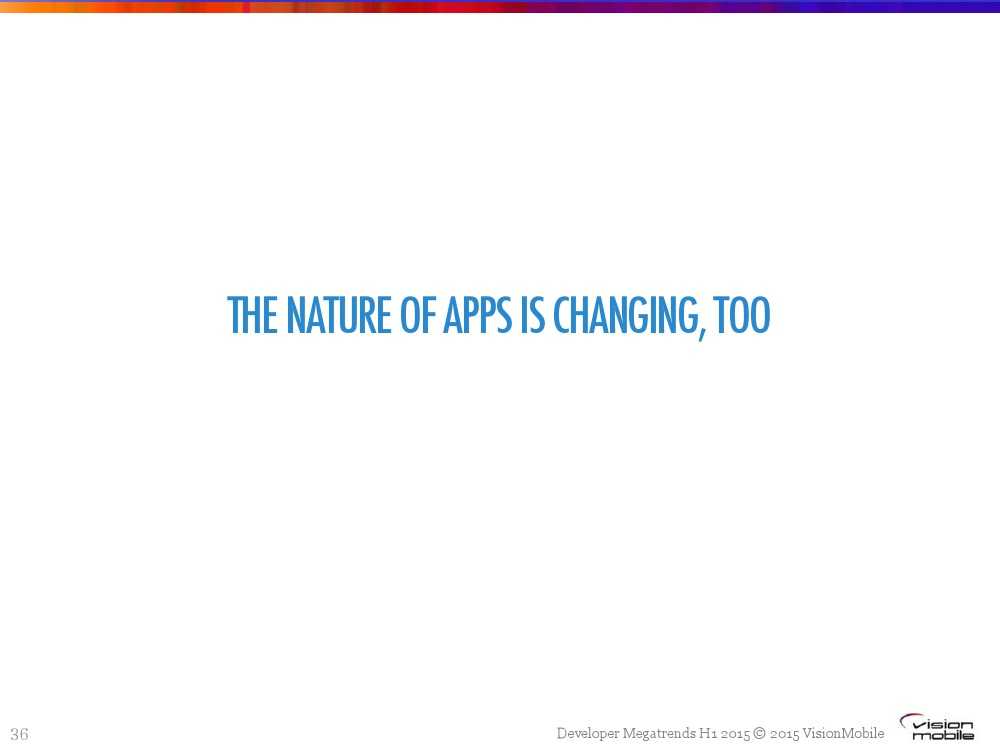 THE NATURE OF APPS IS CHANGING, TOO

36

Developer Megatrends H1 2015 © 2015 VisionMobile

vision mobile